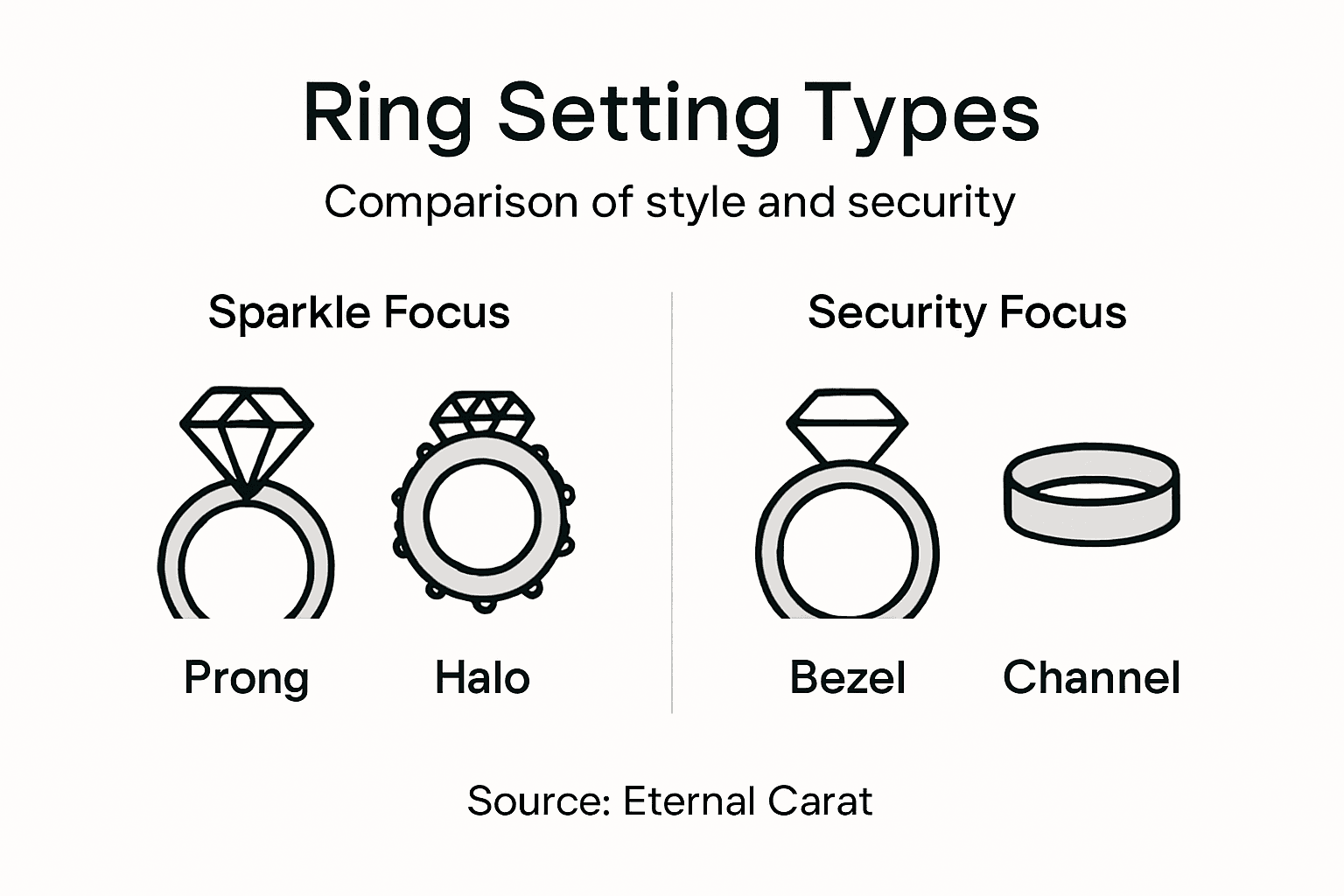 Ring Setting Types

Comparison of style and security

Sparkle Focus

Prong

Halo

Security Focus

Bezel

Channel

Source: Eternal Carat